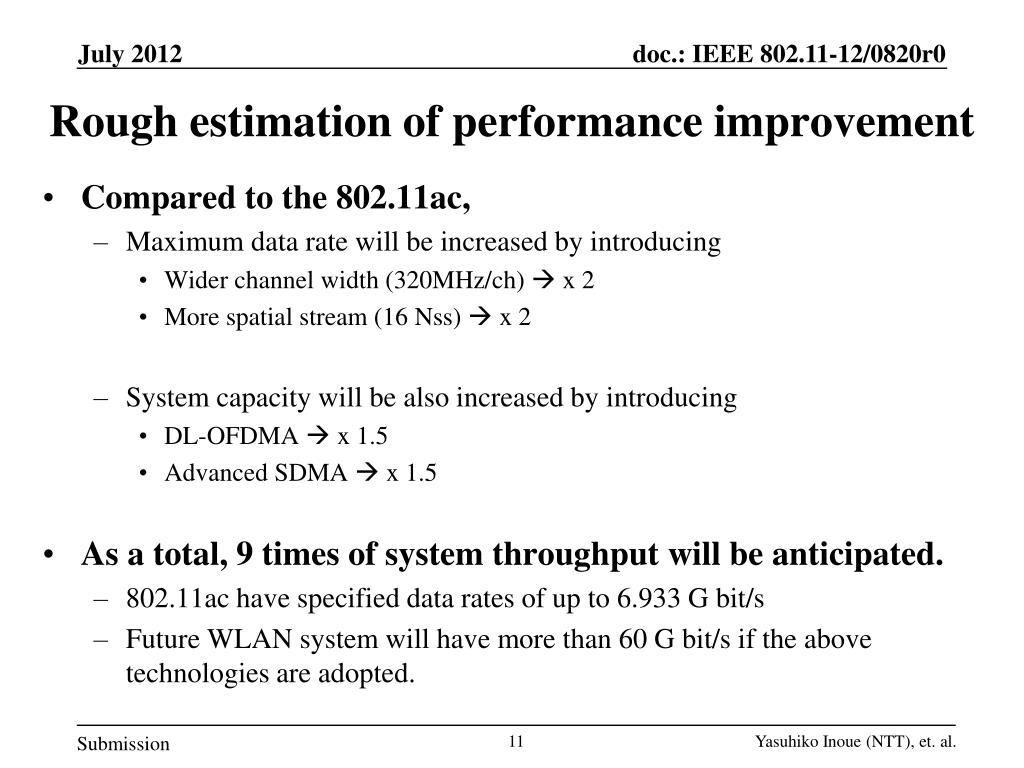 July 2012

doc.: IEEE 802.11-12/0820r0

Rough estimation of performance improvement

• Compared to the 802.11ac,
– Maximum data rate will be increased by introducing
• Wider channel width (320MHz/ch) → x 2
• More spatial stream (16 Nss) → x 2

– System capacity will be also increased by introducing
• DL-OFDMA → x 1.5
• Advanced SDMA → x 1.5

• As a total, 9 times of system throughput will be anticipated.
– 802.11ac have specified data rates of up to 6.933 G bit/s
– Future WLAN system will have more than 60 G bit/s if the above technologies are adopted.

Submission

11

Yasuhiko Inoue (NTT), et. al.